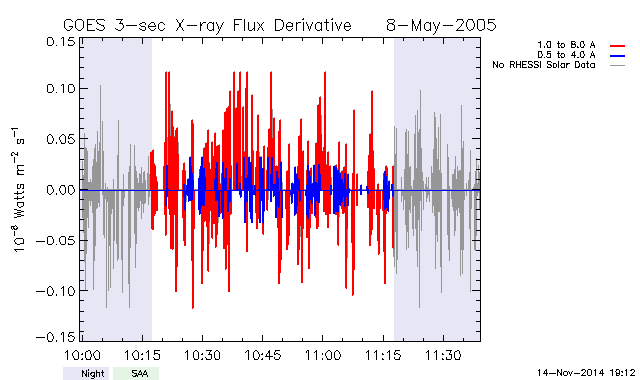 GOES 3-sec X-ray Flux Derivative 8-May-2005

1.0 to 8.0 A
0.5 to 4.0 A
No RHESSI Solar Data

$10^{-8}$ Watts $m^{-2}$ $s^{-1}$

0.15
0.10
0.05
0.00
−0.05
−0.10
−0.15

10:00 10:15 10:30 10:45 11:00 11:15 11:30

Night SAA

14-Nov-2014 19:12